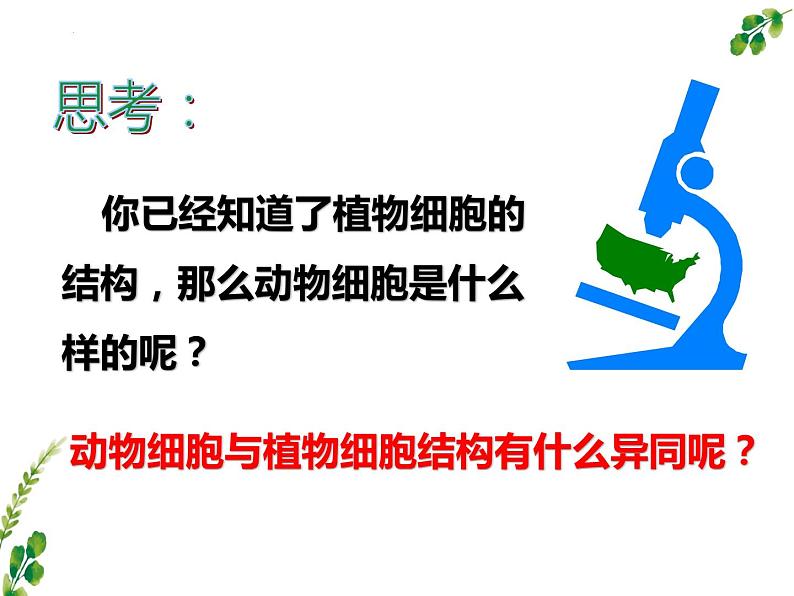 思考：

你已经知道了植物细胞的结构，那么动物细胞是什么样的呢？

动物细胞与植物细胞结构有什么异同呢？